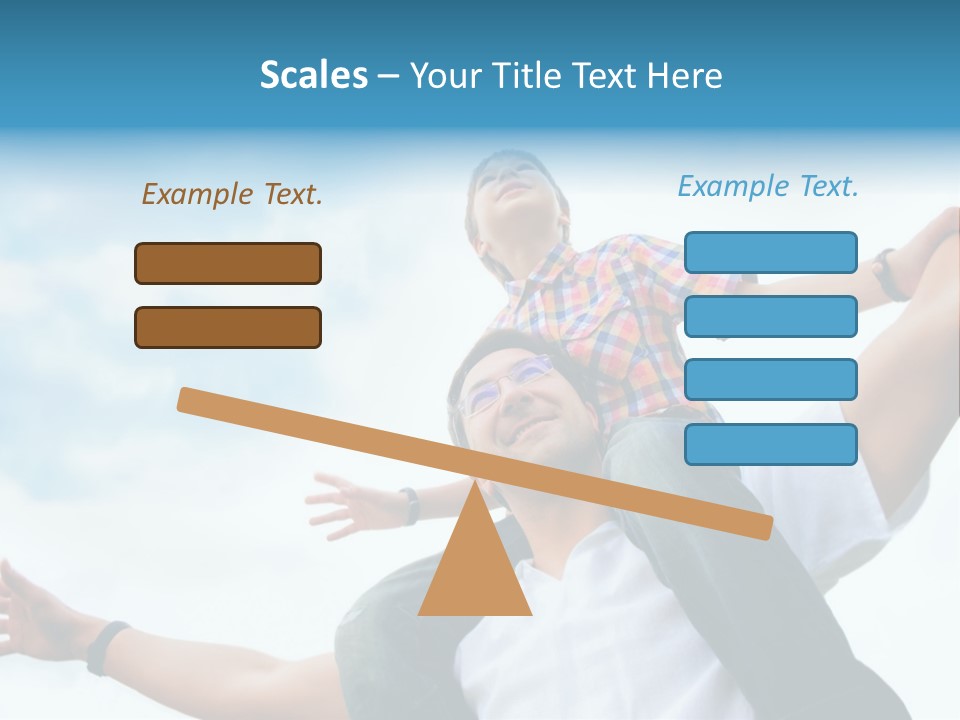 Scales – Your Title Text Here

Example Text.

Example Text.